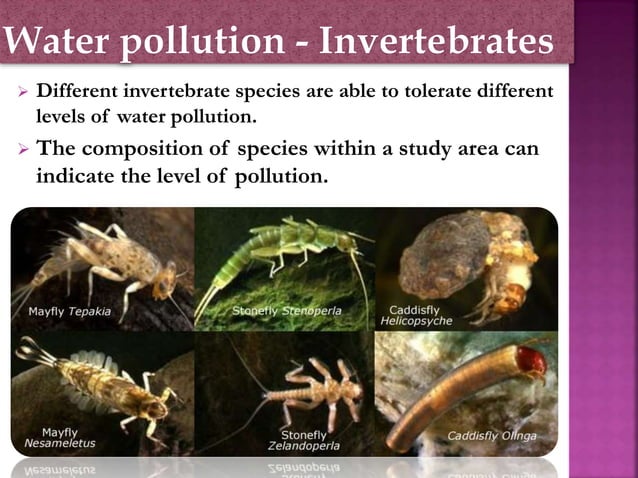 Water pollution - Invertebrates

➢ Different invertebrate species are able to tolerate different levels of water pollution.

➢ The composition of species within a study area can indicate the level of pollution.

Mayfly Tepakia

Stonefly Stenoperla

Caddisfly Helicopsyche

Mayfly Nesameletus

Stonefly Zelandoperla

Caddisfly Olinga